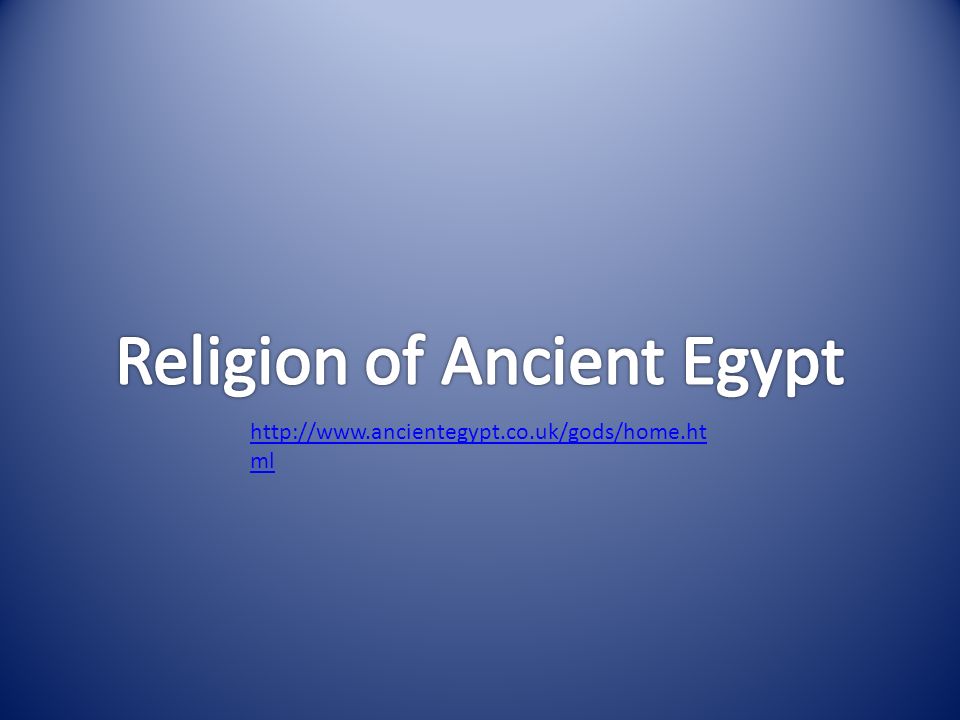 Religion of Ancient Egypt

http://www.ancientegypt.co.uk/gods/home.html